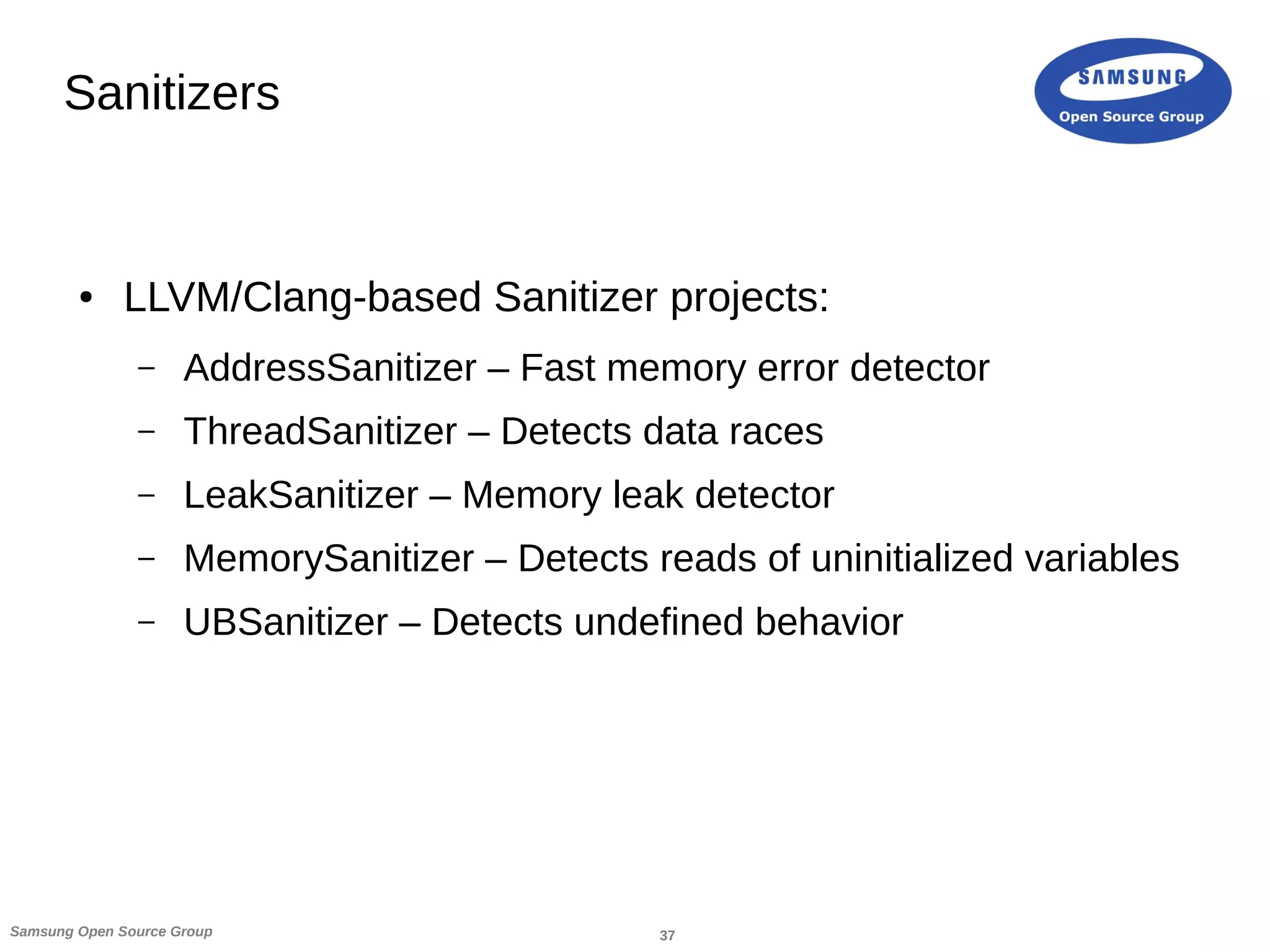 Sanitizers

SAMSUNG
Open Source Group

• LLVM/Clang-based Sanitizer projects:
– AddressSanitizer – Fast memory error detector
– ThreadSanitizer – Detects data races
– LeakSanitizer – Memory leak detector
– MemorySanitizer – Detects reads of uninitialized variables
– UBSanitizer – Detects undefined behavior

Samsung Open Source Group
37